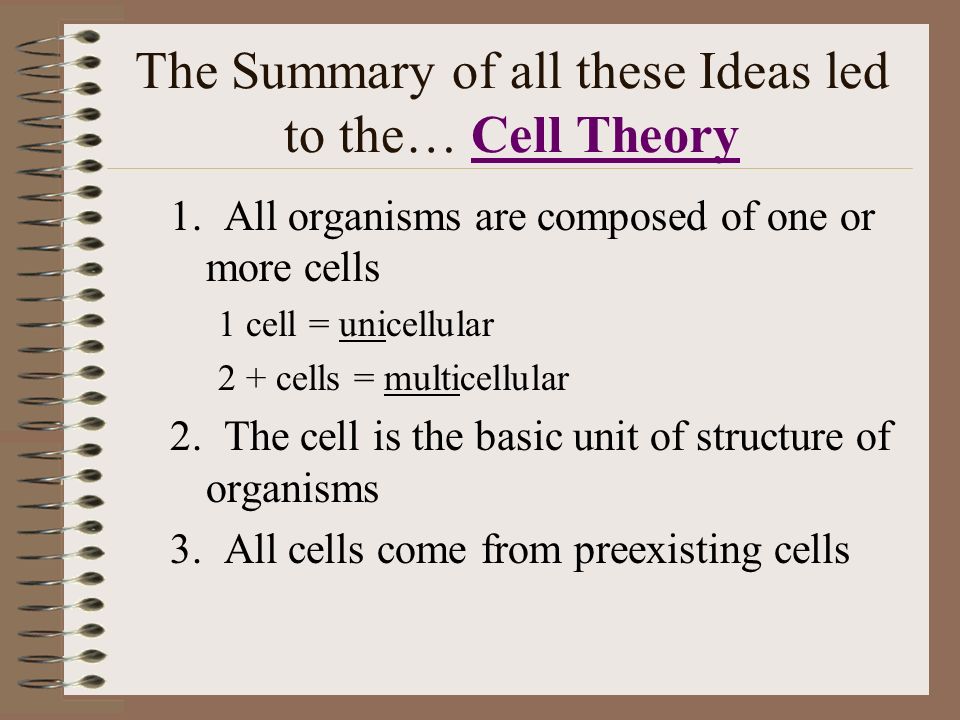 The Summary of all these Ideas led to the… Cell Theory

1. All organisms are composed of one or more cells

1 cell = unicellular

2 + cells = multicellular

2. The cell is the basic unit of structure of organisms

3. All cells come from preexisting cells